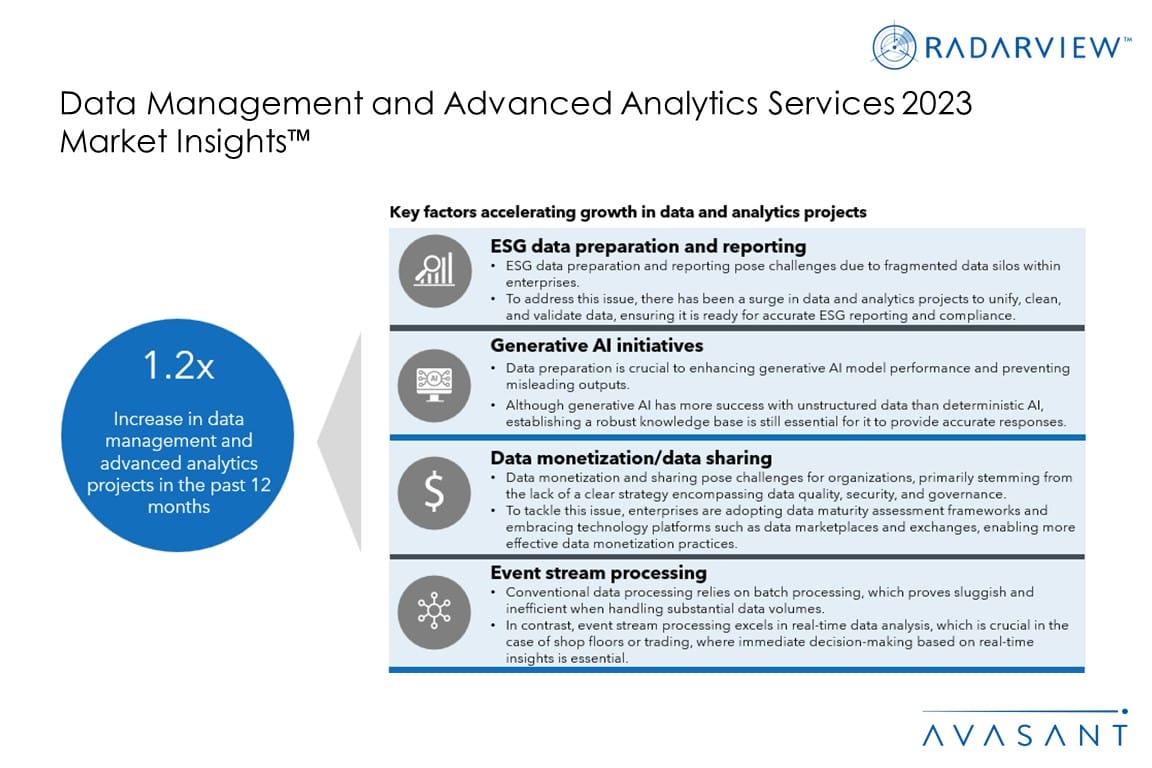 RADARVIEW™

Data Management and Advanced Analytics Services 2023 Market Insights™

1.2x

Increase in data management and advanced analytics projects in the past 12 months

Key factors accelerating growth in data and analytics projects

ESG data preparation and reporting
• ESG data preparation and reporting pose challenges due to fragmented data silos within enterprises.
• To address this issue, there has been a surge in data and analytics projects to unify, clean, and validate data, ensuring it is ready for accurate ESG reporting and compliance.

Generative AI initiatives
• Data preparation is crucial to enhancing generative AI model performance and preventing misleading outputs.
• Although generative AI has more success with unstructured data than deterministic AI, establishing a robust knowledge base is still essential for it to provide accurate responses.

Data monetization/data sharing
• Data monetization and sharing pose challenges for organizations, primarily stemming from the lack of a clear strategy encompassing data quality, security, and governance.
• To tackle this issue, enterprises are adopting data maturity assessment frameworks and embracing technology platforms such as data marketplaces and exchanges, enabling more effective data monetization practices.

Event stream processing
• Conventional data processing relies on batch processing, which proves sluggish and inefficient when handling substantial data volumes.
• In contrast, event stream processing excels in real-time data analysis, which is crucial in the case of shop floors or trading, where immediate decision-making based on real-time insights is essential.

AVASANT